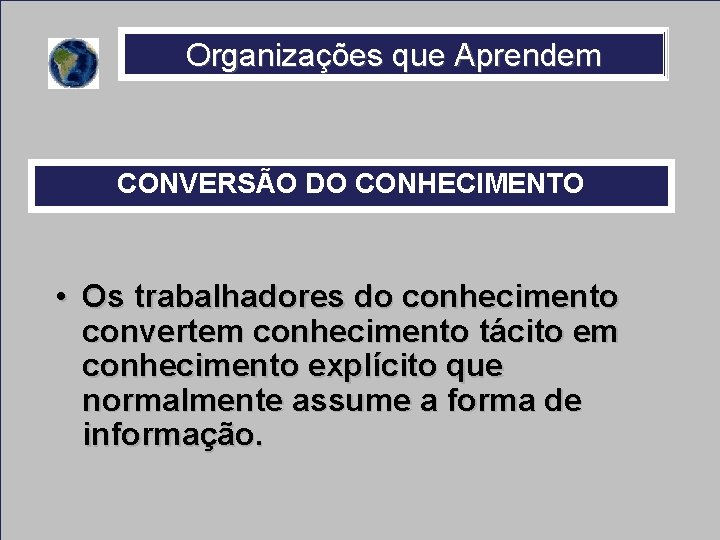 Organizações que Aprendem

CONVERSÃO DO CONHECIMENTO

• Os trabalhadores do conhecimento convertem conhecimento tácito em conhecimento explícito que normalmente assume a forma de informação.